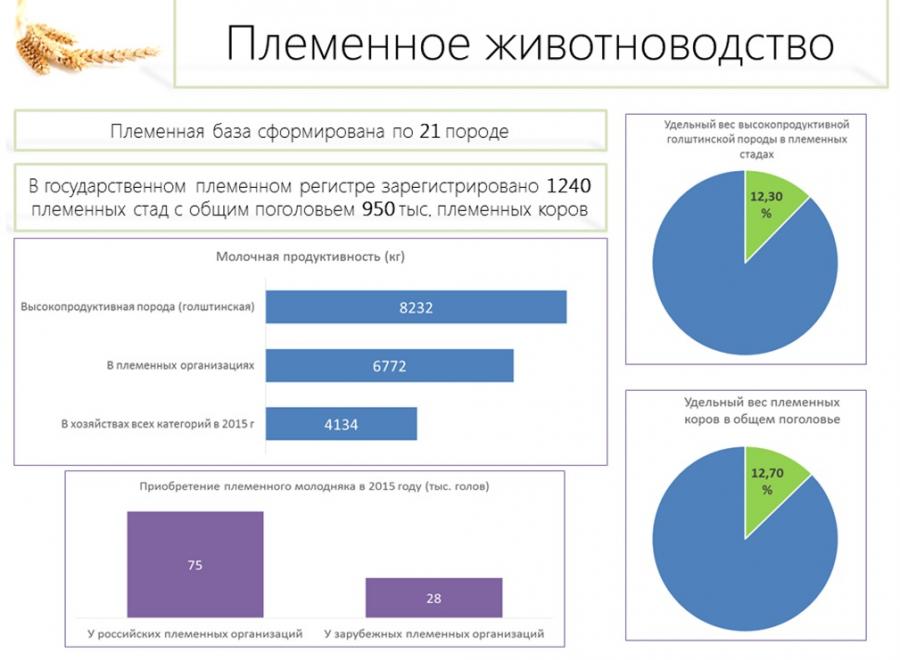 Племенное животноводство

Племенная база сформирована по 21 породе

В государственном племенном регистре зарегистрировано 1240 племенных стад с общим поголовьем 950 тыс. племенных коров

Молочная продуктивность (кг)

Высокопродуктивная порода (голштинская) 8232

В племенных организациях 6772

В хозяйствах всех категорий в 2015 г 4134

Приобретение племенного молодняка в 2015 году (тыс. голов)

75

28

У российских племенных организаций

У зарубежных племенных организаций

Удельный вес высокопродуктивной голштинской породы в племенных стадах

12,30 %

Удельный вес племенных коров в общем поголовье

12,70 %